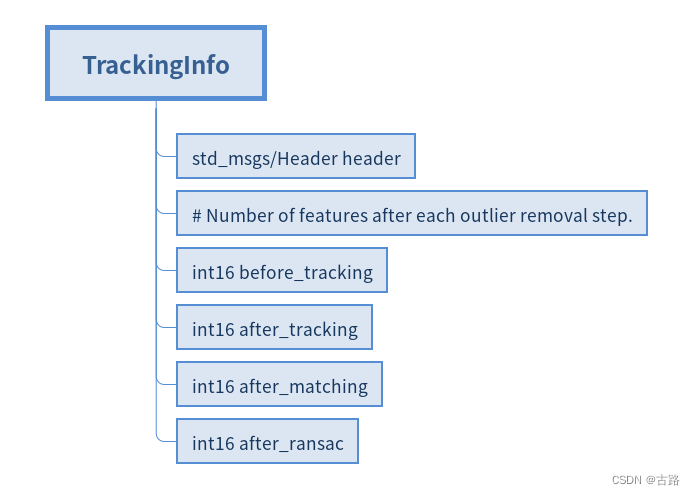 TrackingInfo

std_msgs/Header header

# Number of features after each outlier removal step.

int16 before_tracking

int16 after_tracking

int16 after_matching

int16 after_ransac

CSDN @古路